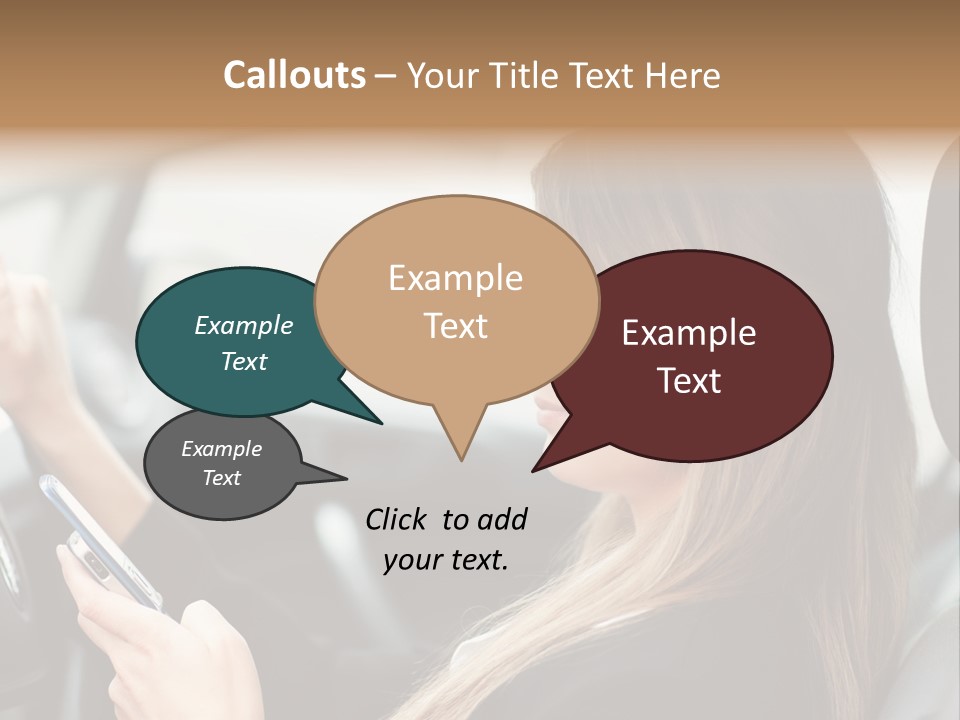 Callouts – Your Title Text Here

Example Text

Example Text

Example Text

Example Text

Click to add your text.